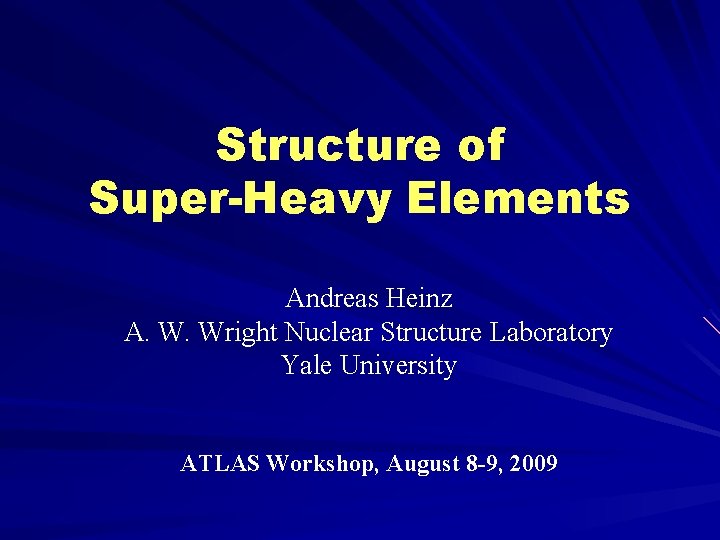 Structure of
Super-Heavy Elements

Andreas Heinz
A. W. Wright Nuclear Structure Laboratory
Yale University

ATLAS Workshop, August 8-9, 2009